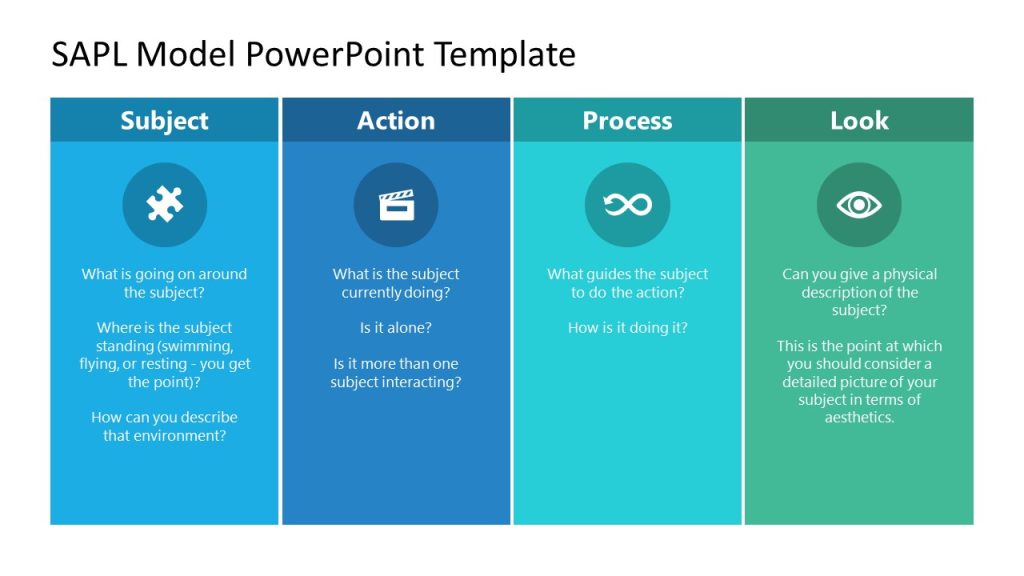 SAPL Model PowerPoint Template

Subject

What is going on around the subject?

Where is the subject standing (swimming, flying, or resting - you get the point)?

How can you describe that environment?

Action

What is the subject currently doing?

Is it alone?

Is it more than one subject interacting?

Process

What guides the subject to do the action?

How is it doing it?

Look

Can you give a physical description of the subject?

This is the point at which you should consider a detailed picture of your subject in terms of aesthetics.